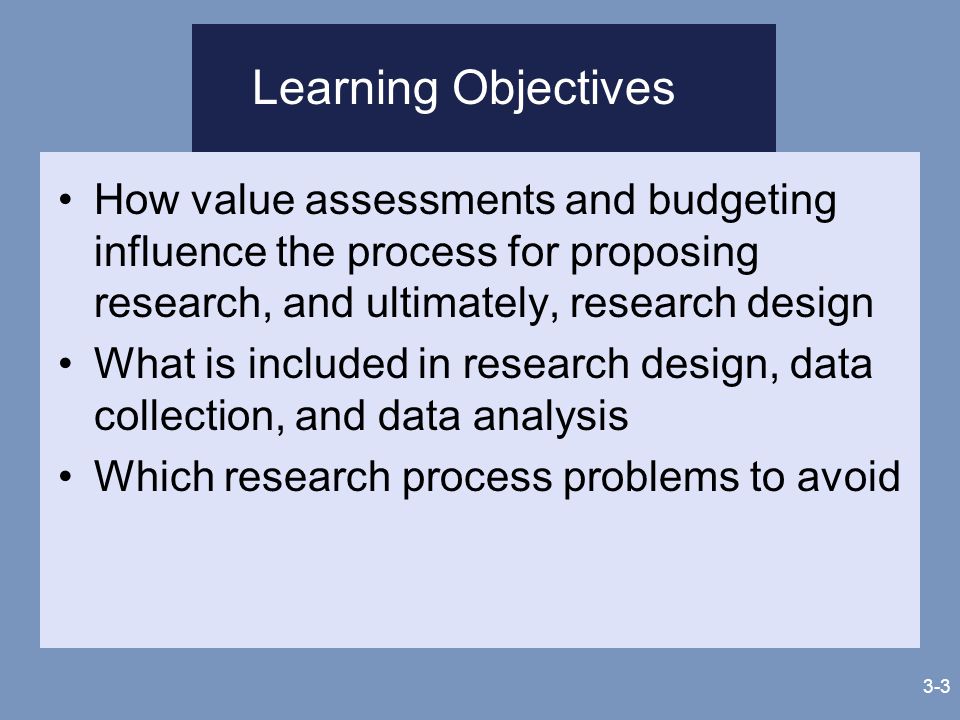 Learning Objectives

• How value assessments and budgeting influence the process for proposing research, and ultimately, research design
• What is included in research design, data collection, and data analysis
• Which research process problems to avoid

3-3